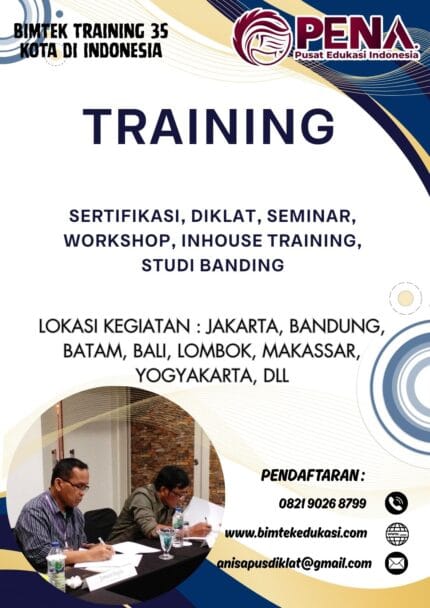 BIMTEK TRAINING 35 KOTA DI INDONESIA

PENA
Pusat Edukasi Indonesia

TRAINING

SERTIFIKASI, DIKLAT, SEMINAR, WORKSHOP, INHOUSE TRAINING, STUDI BANDING

LOKASI KEGIATAN : JAKARTA, BANDUNG, BATAM, BALI, LOMBOK, MAKASSAR, YOGYAKARTA, DLL

PENDAFTARAN :

0821 9026 8799

www.bimtekedukasi.com

anisapusdiklat@gmail.com